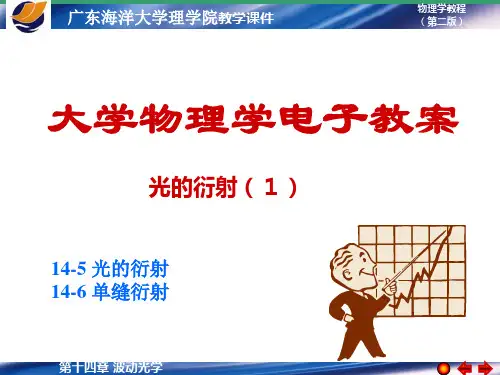 广东海洋大学理学院教学课件

物理学教程
（第二版）

大学物理学电子教案

光的衍射（1）

14-5 光的衍射
14-6 单缝衍射

第十四章 波动光学